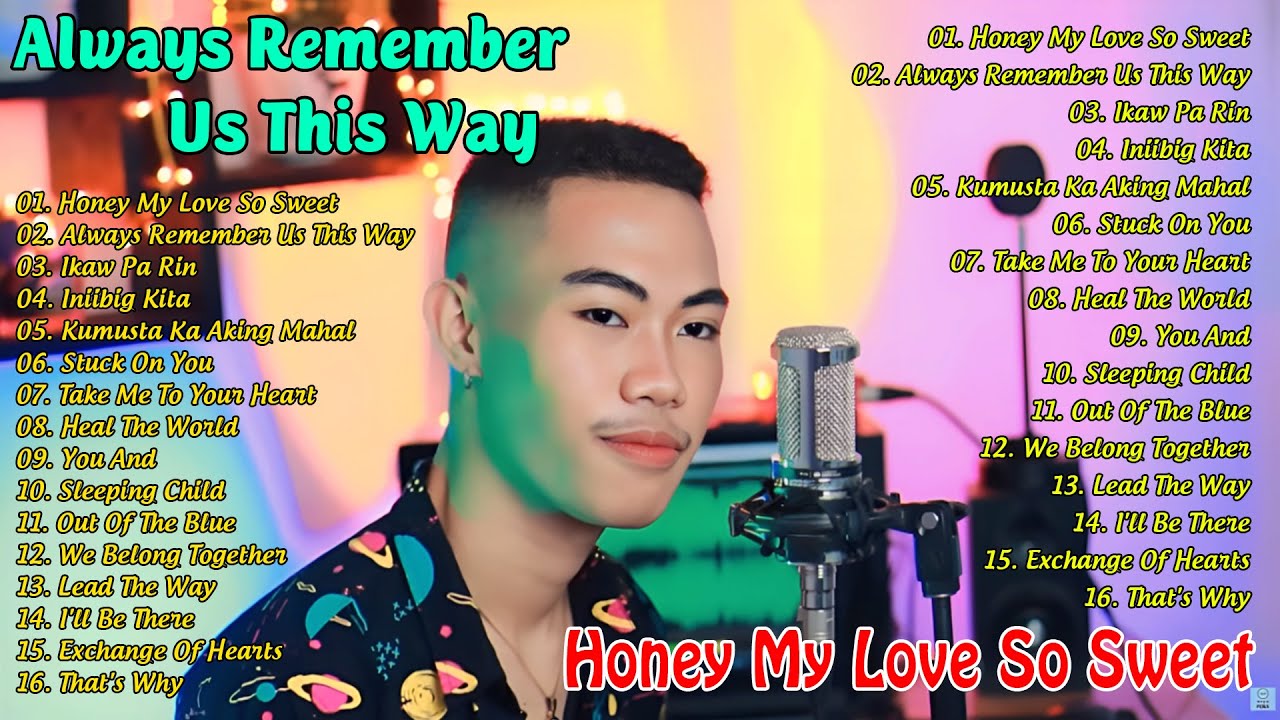 Always Remember Us This Way

01. Honey My Love So Sweet
02. Always Remember Us This Way
03. Ikaw Pa Rin
04. Iniibig Kita
05. Kumusta Ka Aking Mahal
06. Stuck On You
07. Take Me To Your Heart
08. Heal The World
09. You And
10. Sleeping Child
11. Out Of The Blue
12. We Belong Together
13. Lead The Way
14. I'll Be There
15. Exchange Of Hearts
16. That's Why

01. Honey My Love So Sweet
02. Always Remember Us This Way
03. Ikaw Pa Rin
04. Iniibig Kita
05. Kumusta Ka Aking Mahal
06. Stuck On You
07. Take Me To Your Heart
08. Heal The World
09. You And
10. Sleeping Child
11. Out Of The Blue
12. We Belong Together
13. Lead The Way
14. I'll Be There
15. Exchange Of Hearts
16. That's Why

Honey My Love So Sweet